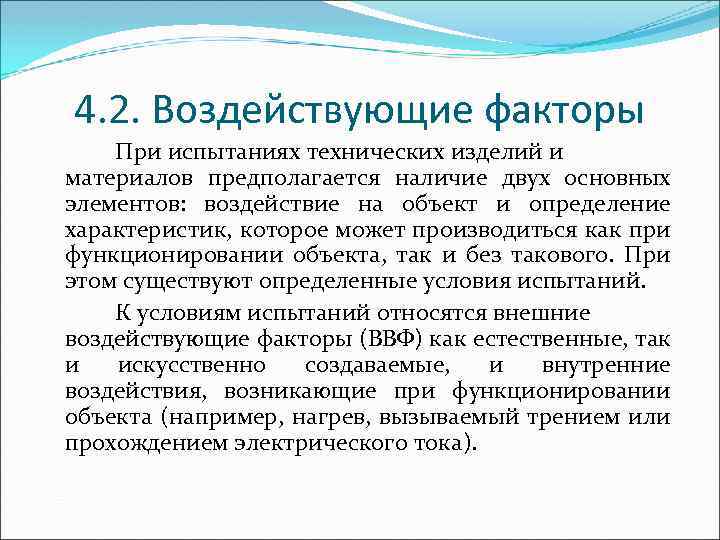 4.2. Воздействующие факторы

При испытаниях технических изделий и материалов предполагается наличие двух основных элементов: воздействие на объект и определение характеристик, которое может производиться как при функционировании объекта, так и без такового. При этом существуют определенные условия испытаний.

К условиям испытаний относятся внешние воздействующие факторы (ВВФ) как естественные, так и искусственно создаваемые, и внутренние воздействия, возникающие при функционировании объекта (например, нагрев, вызываемый трением или прохождением электрического тока).